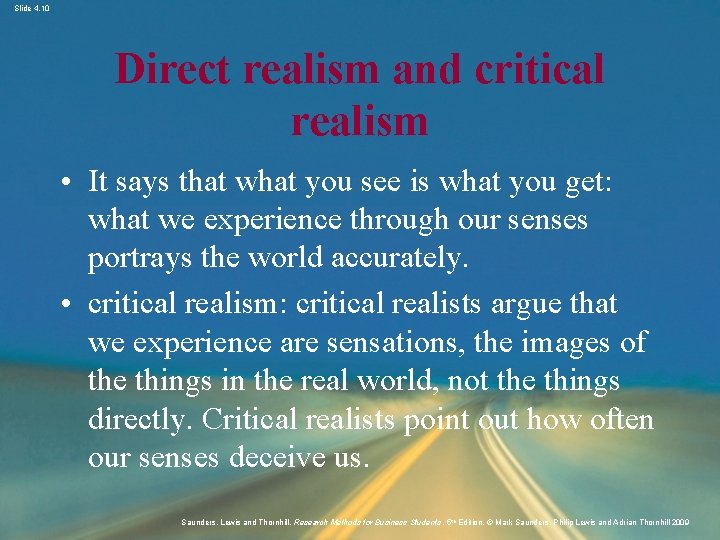 Slide 4.10

Direct realism and critical realism

• It says that what you see is what you get: what we experience through our senses portrays the world accurately.

• critical realism: critical realists argue that we experience are sensations, the images of the things in the real world, not the things directly. Critical realists point out how often our senses deceive us.

Saunders, Lewis and Thornhill, Research Methods for Business Students, 5th Edition, © Mark Saunders, Philip Lewis and Adrian Thornhill 2009